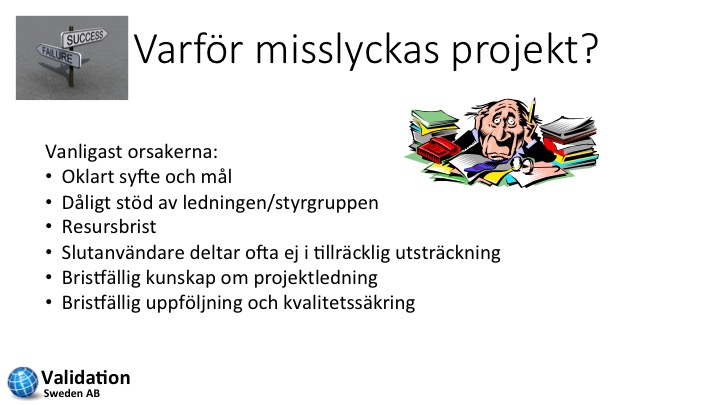 SUCCESS
FAILURE

Varför misslyckas projekt?

Vanligast orsakerna:
• Oklart syfte och mål
• Dåligt stöd av ledningen/styrgruppen
• Resursbrist
• Slutanvändare deltar ofta ej i tillräcklig utsträckning
• Bristfällig kunskap om projektledning
• Bristfällig uppföljning och kvalitetssäkring

Validation
Sweden AB